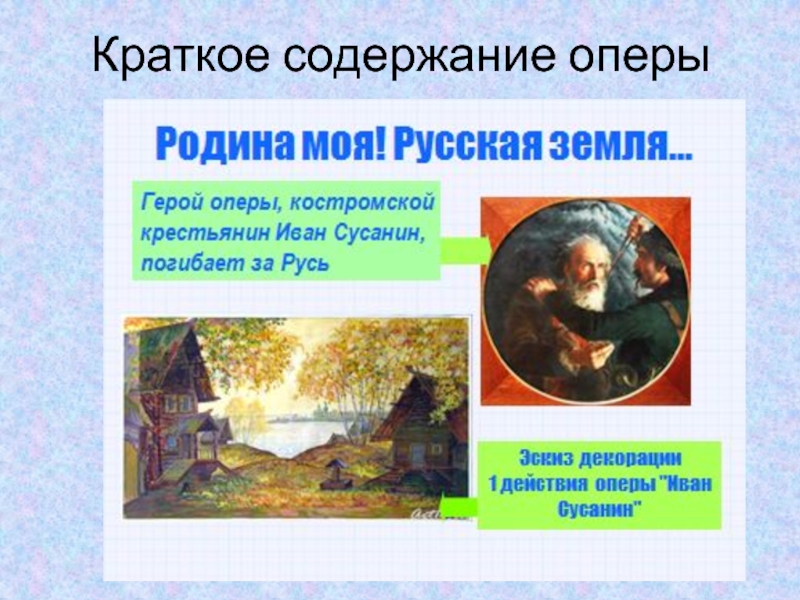 Краткое содержание оперы

Родина моя! Русская земля...

Герой оперы, костромской крестьянин Иван Сусанин, погибает за Русь

Эскиз декорации 1 действия оперы "Иван Сусанин"